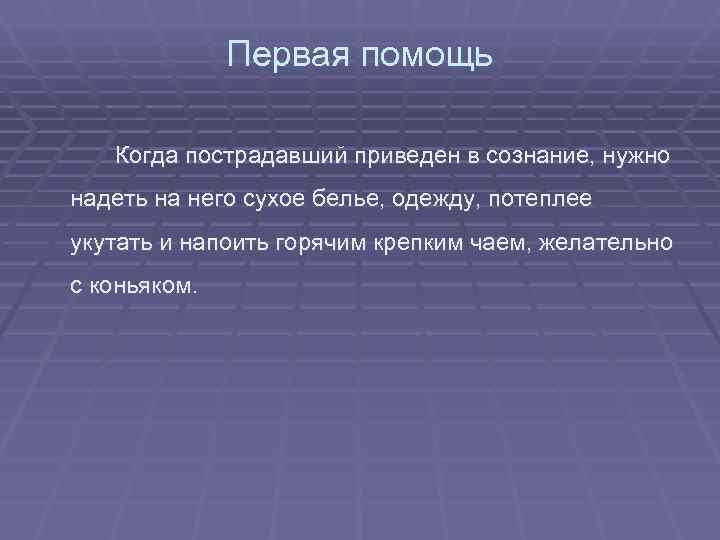 Первая помощь

Когда пострадавший приведен в сознание, нужно надеть на него сухое белье, одежду, потеплее укутать и напоить горячим крепким чаем, желательно с коньяком.